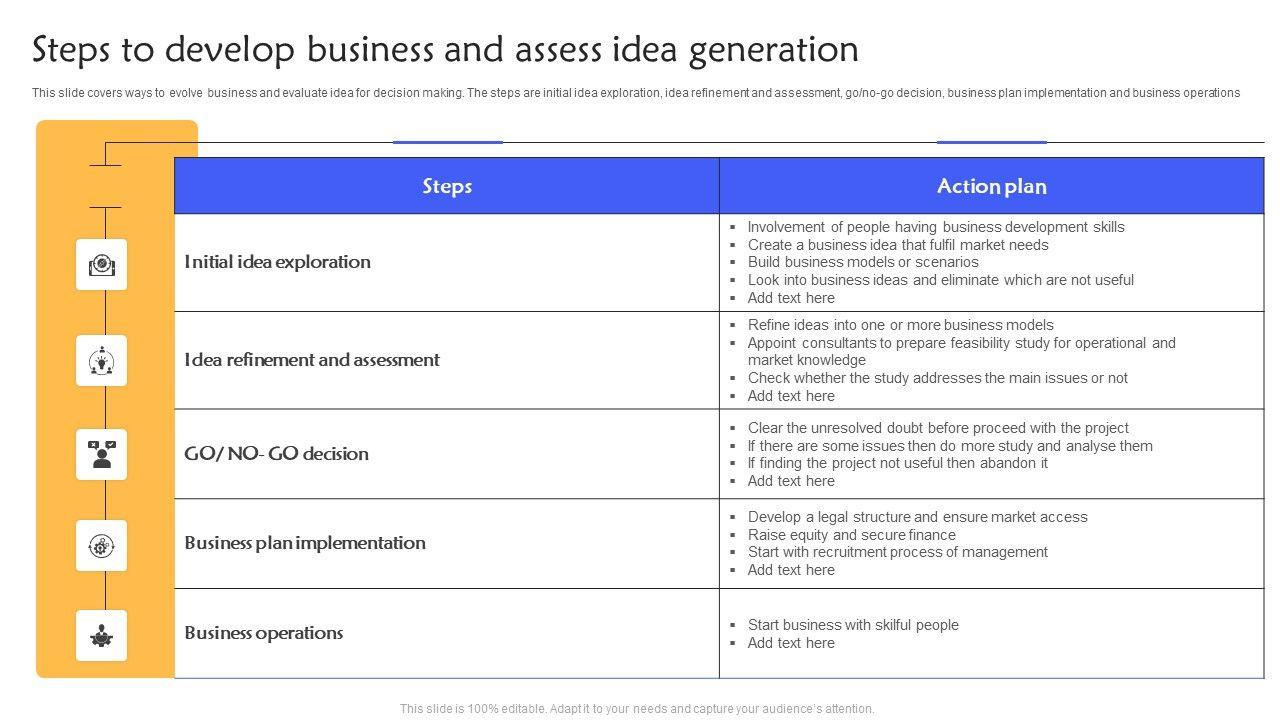 Steps to develop business and assess idea generation

This slide covers ways to evolve business and evaluate idea for decision making. The steps are initial idea exploration, idea refinement and assessment, go/no-go decision, business plan implementation and business operations

| Steps | Action plan |
|---|---|
| Initial idea exploration | ▪ Involvement of people having business development skills ▪ Create a business idea that fulfil market needs ▪ Build business models or scenarios ▪ Look into business ideas and eliminate which are not useful ▪ Add text here |
| Idea refinement and assessment | ▪ Refine ideas into one or more business models ▪ Appoint consultants to prepare feasibility study for operational and market knowledge ▪ Check whether the study addresses the main issues or not ▪ Add text here |
| GO/ NO- GO decision | ▪ Clear the unresolved doubt before proceed with the project ▪ If there are some issues then do more study and analyse them ▪ If finding the project not useful then abandon it ▪ Add text here |
| Business plan implementation | ▪ Develop a legal structure and ensure market access ▪ Raise equity and secure finance ▪ Start with recruitment process of management ▪ Add text here |
| Business operations | ▪ Start business with skilful people ▪ Add text here |

This slide is 100% editable. Adapt it to your needs and capture your audience's attention.